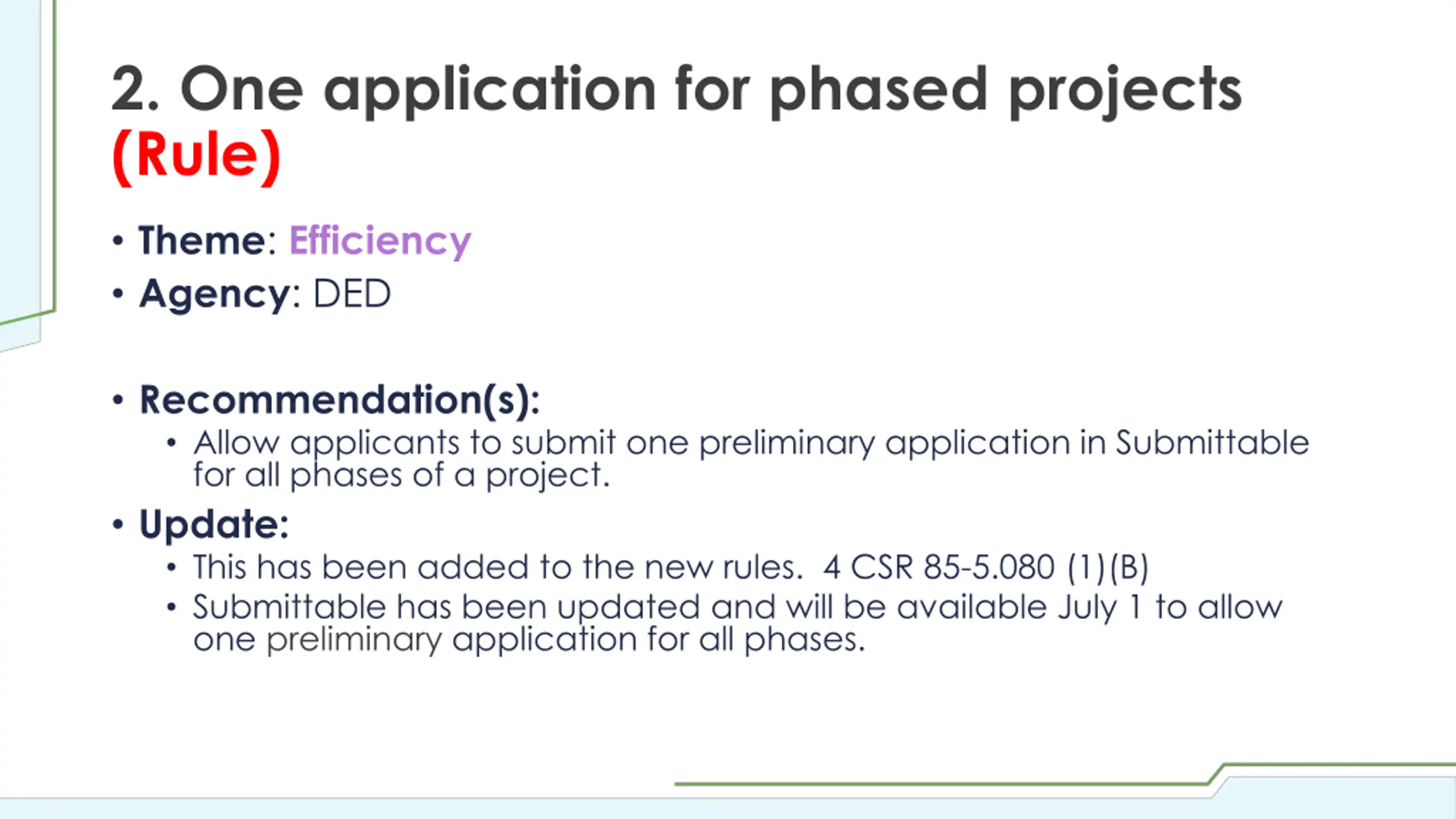 2. One application for phased projects (Rule)

• Theme: Efficiency
• Agency: DED

• Recommendation(s):
  • Allow applicants to submit one preliminary application in Submittable for all phases of a project.
• Update:
  • This has been added to the new rules. 4 CSR 85-5.080 (1)(B)
  • Submittable has been updated and will be available July 1 to allow one preliminary application for all phases.